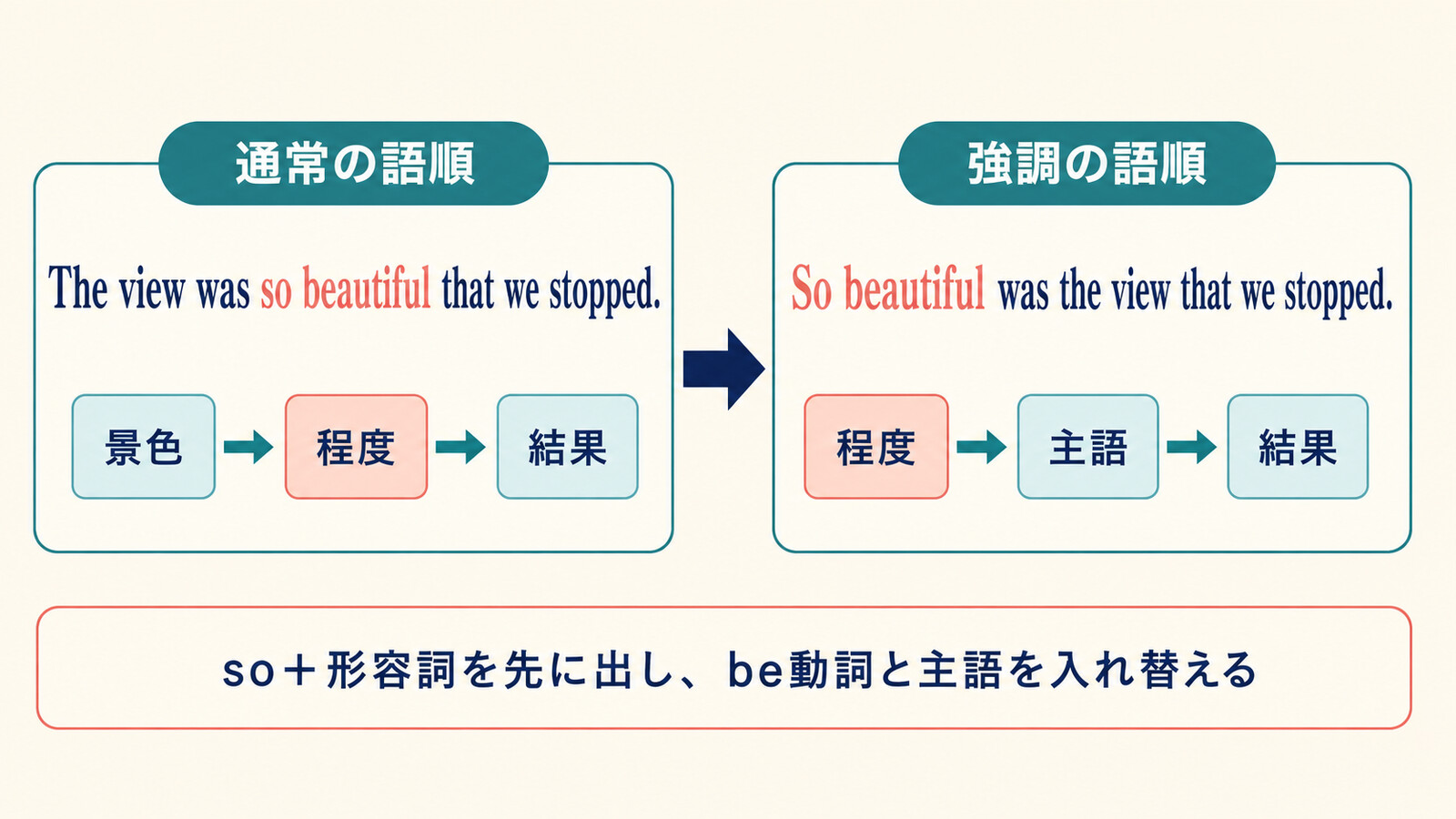 通常の語順

The view was so beautiful that we stopped.

景色 → 程度 → 結果

強調の語順

So beautiful was the view that we stopped.

程度 → 主語 → 結果

so＋形容詞を先に出し、be動詞と主語を入れ替える